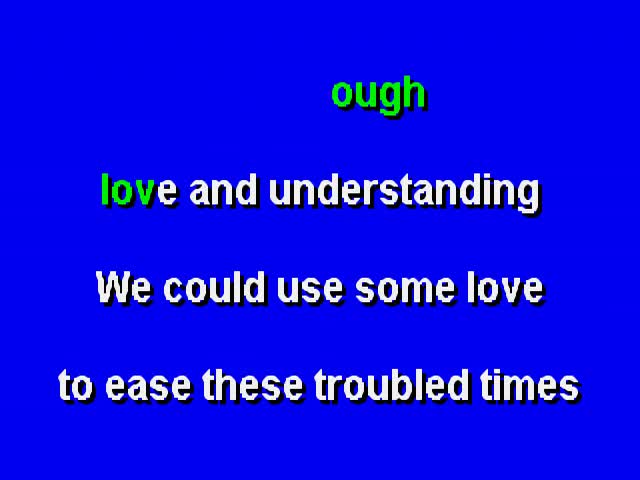 ough

love and understanding

We could use some love

to ease these troubled times